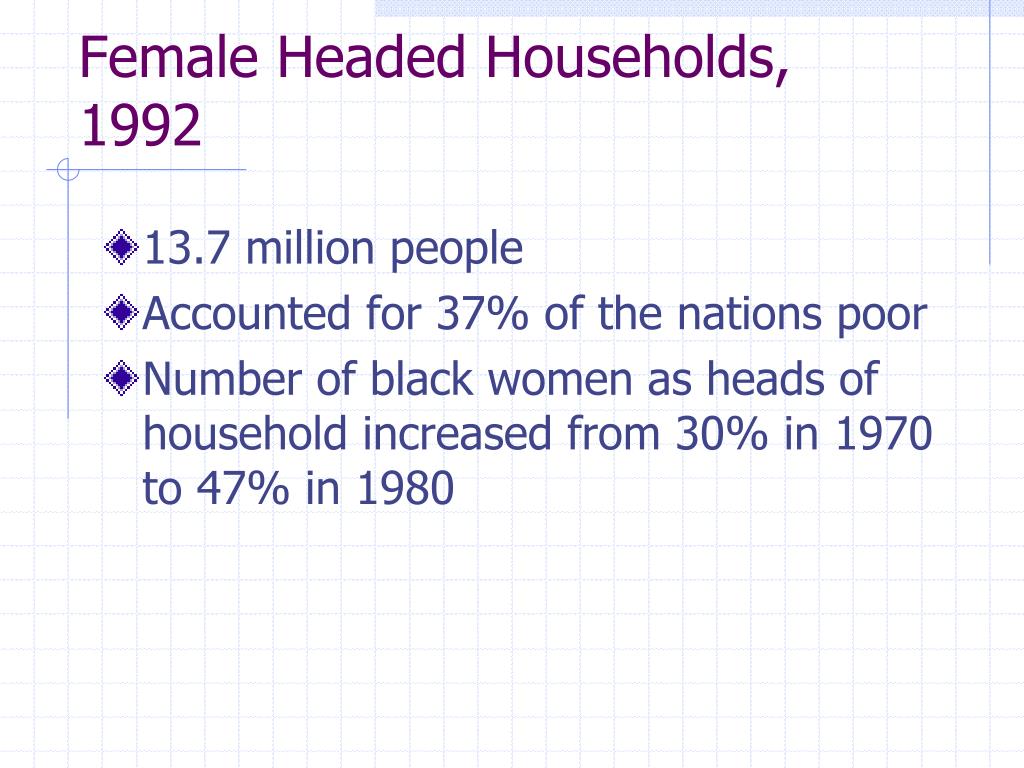 Female Headed Households, 1992

13.7 million people

Accounted for 37% of the nations poor

Number of black women as heads of household increased from 30% in 1970 to 47% in 1980